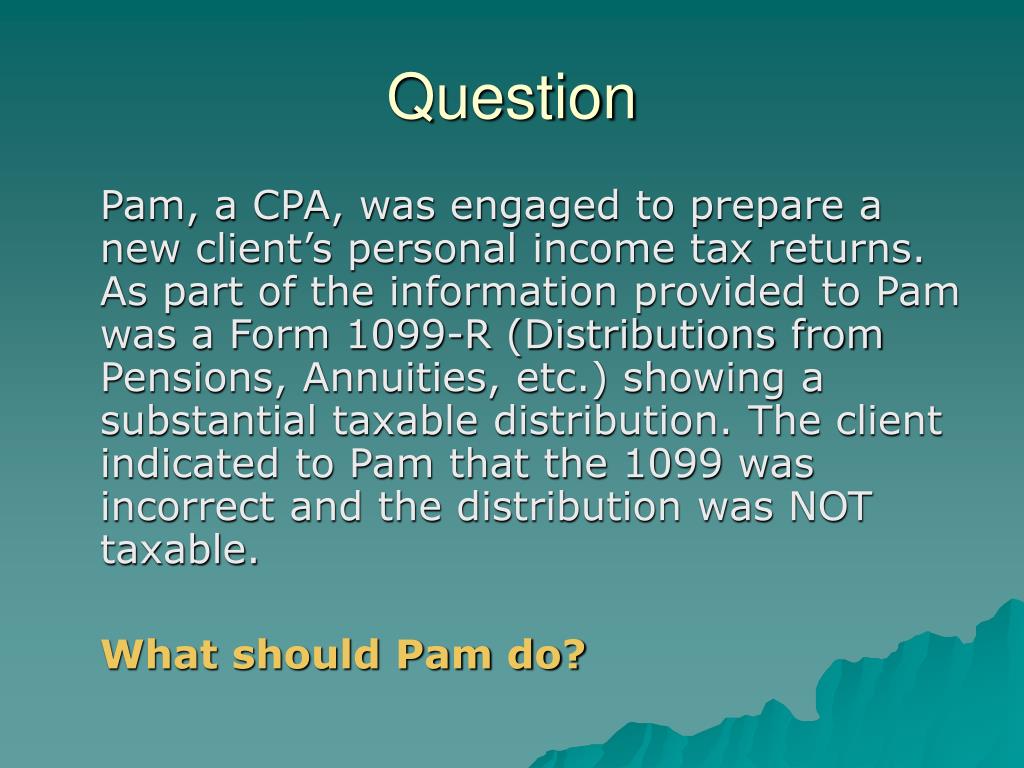 Question

Pam, a CPA, was engaged to prepare a new client’s personal income tax returns. As part of the information provided to Pam was a Form 1099-R (Distributions from Pensions, Annuities, etc.) showing a substantial taxable distribution. The client indicated to Pam that the 1099 was incorrect and the distribution was NOT taxable.

What should Pam do?